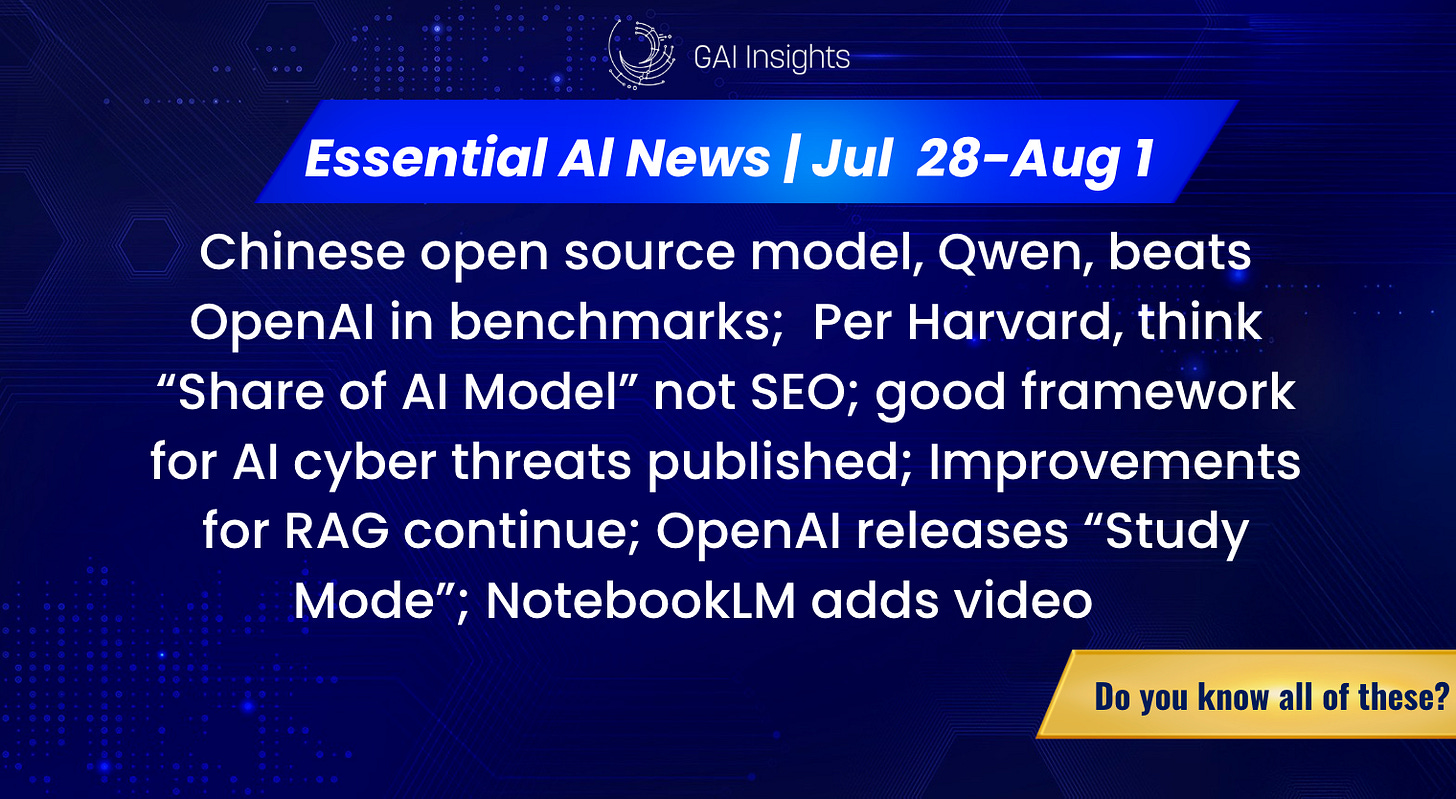 GAI Insights

Essential AI News | Jul 28-Aug 1

Chinese open source model, Qwen, beats OpenAI in benchmarks; Per Harvard, think “Share of AI Model” not SEO; good framework for AI cyber threats published; Improvements for RAG continue; OpenAI releases “Study Mode”; NotebookLM adds video

Do you know all of these?